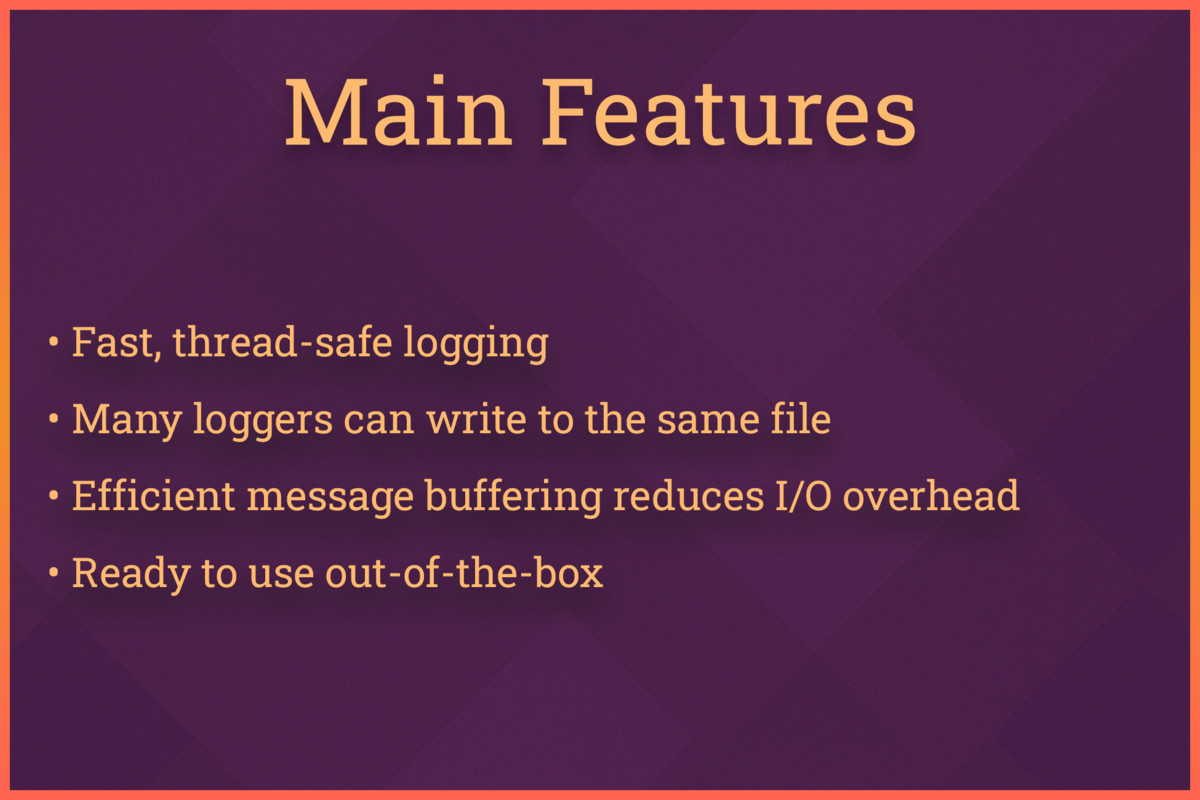 Main Features

• Fast, thread-safe logging
• Many loggers can write to the same file
• Efficient message buffering reduces I/O overhead
• Ready to use out-of-the-box